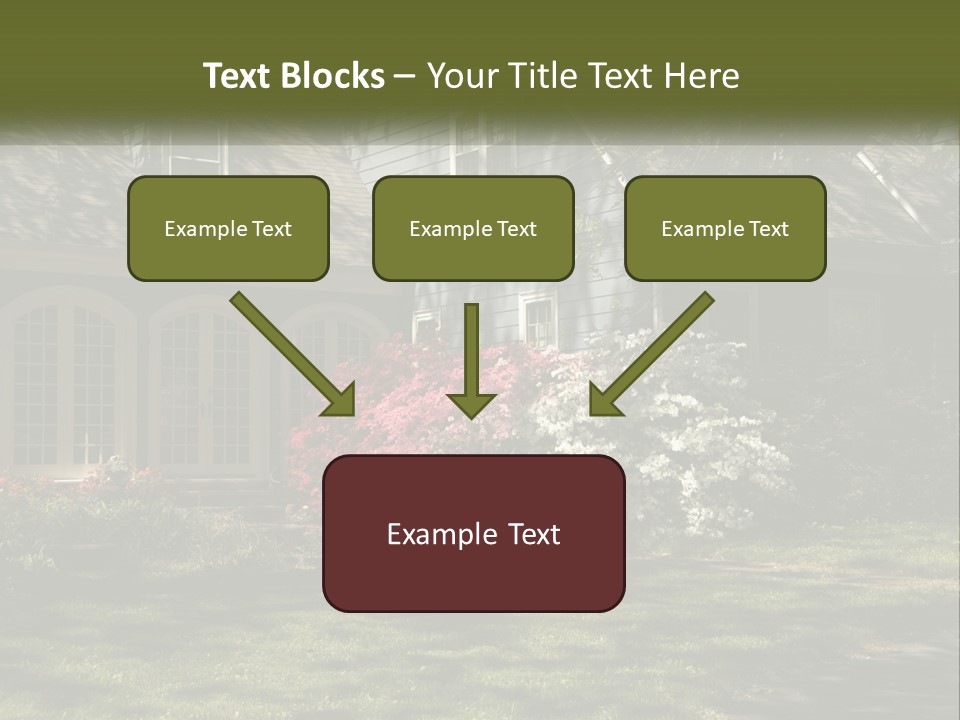 Text Blocks – Your Title Text Here

Example Text

Example Text

Example Text

Example Text